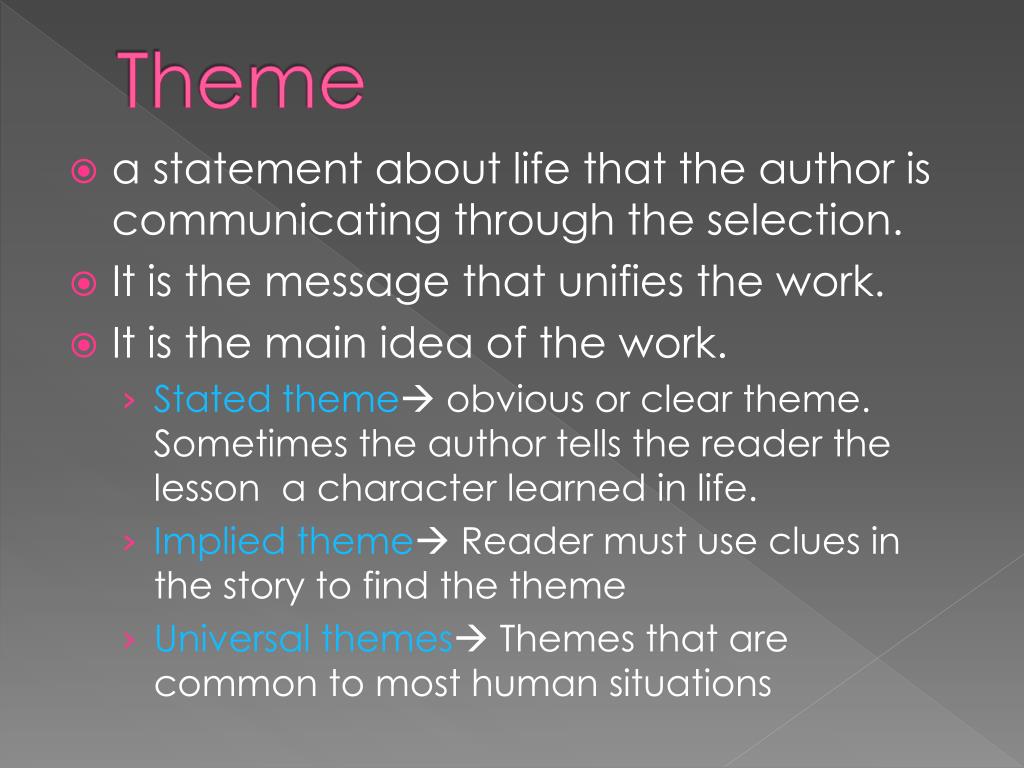 Theme

a statement about life that the author is communicating through the selection.

It is the message that unifies the work.

It is the main idea of the work.

› Stated theme→ obvious or clear theme. Sometimes the author tells the reader the lesson  a character learned in life.

› Implied theme→ Reader must use clues in the story to find the theme

› Universal themes→ Themes that are common to most human situations